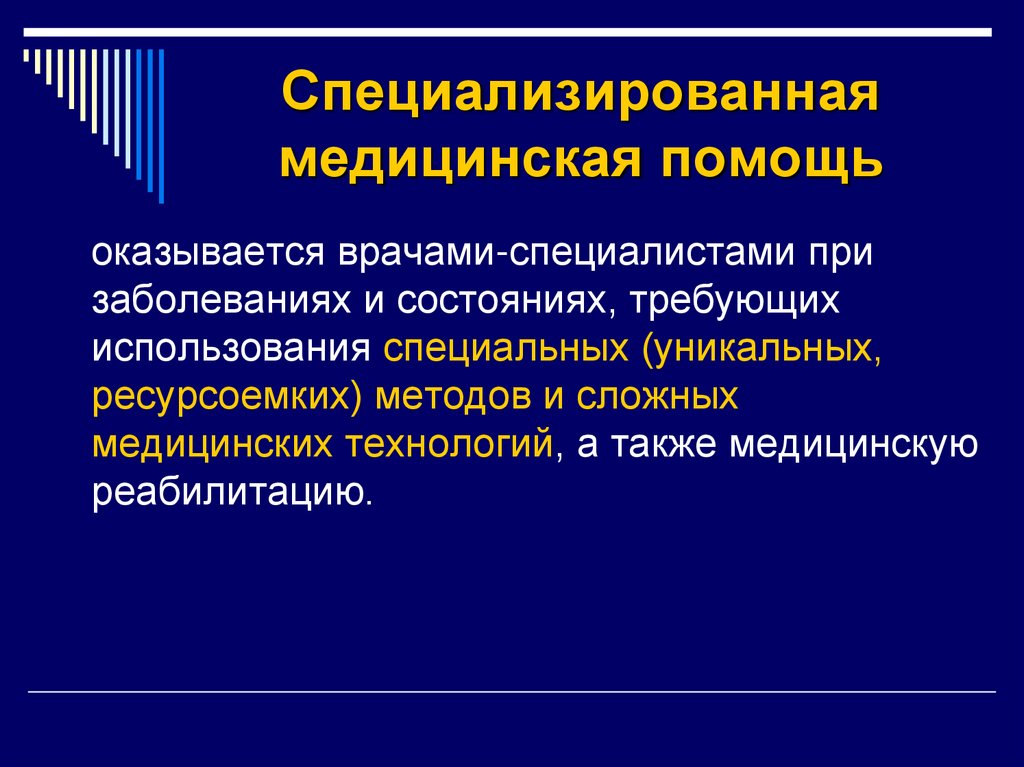 Специализированная медицинская помощь

оказывается врачами-специалистами при заболеваниях и состояниях, требующих использования специальных (уникальных, ресурсоемких) методов и сложных медицинских технологий, а также медицинскую реабилитацию.